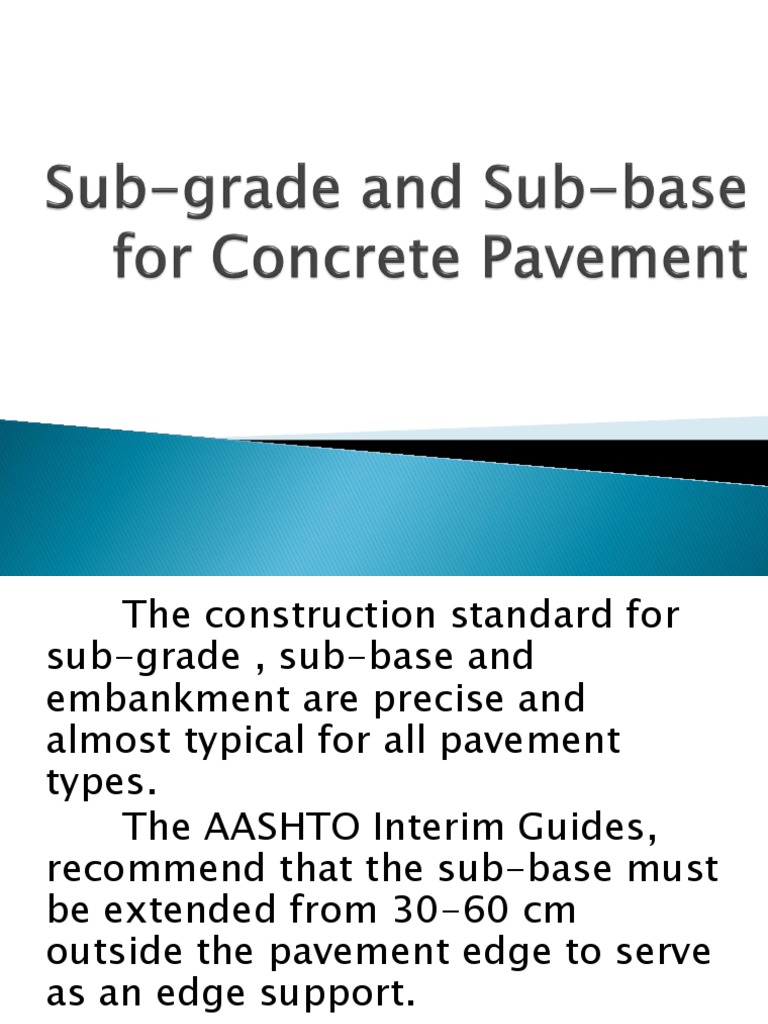 Sub-grade and Sub-base for Concrete Pavement

The construction standard for sub-grade , sub-base and embankment are precise and almost typical for all pavement types.

The AASHTO Interim Guides, recommend that the sub-base must be extended from 30-60 cm outside the pavement edge to serve as an edge support.